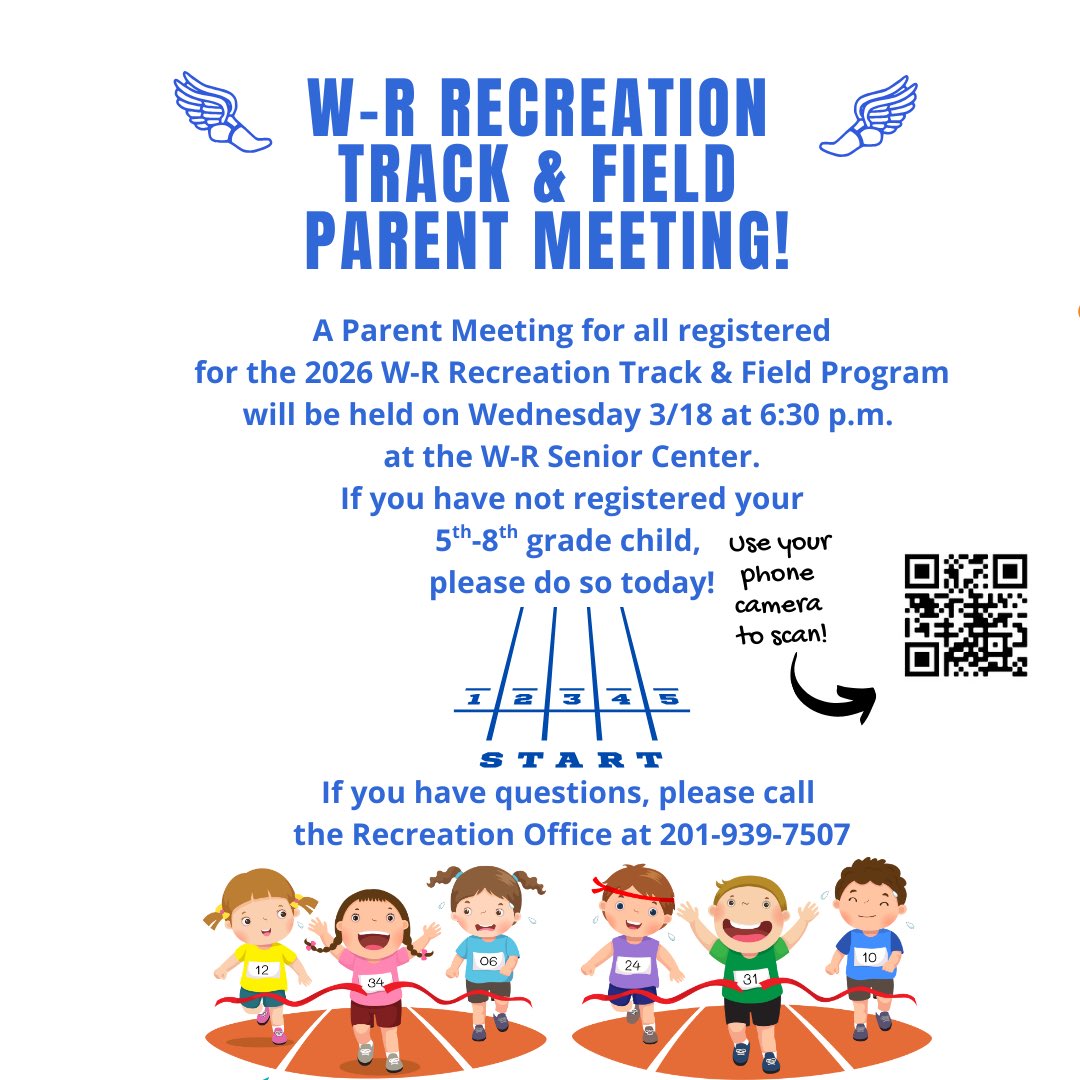 W-R RECREATION TRACK & FIELD PARENT MEETING!

A Parent Meeting for all registered for the 2026 W-R Recreation Track & Field Program will be held on Wednesday 3/18 at 6:30 p.m. at the W-R Senior Center.
If you have not registered your $5^{th}$-$8^{th}$ grade child, please do so today!

Use your phone camera to scan!

1 2 3 4 5

START

If you have questions, please call the Recreation Office at 201-939-7507

12 34 06 24 31 10